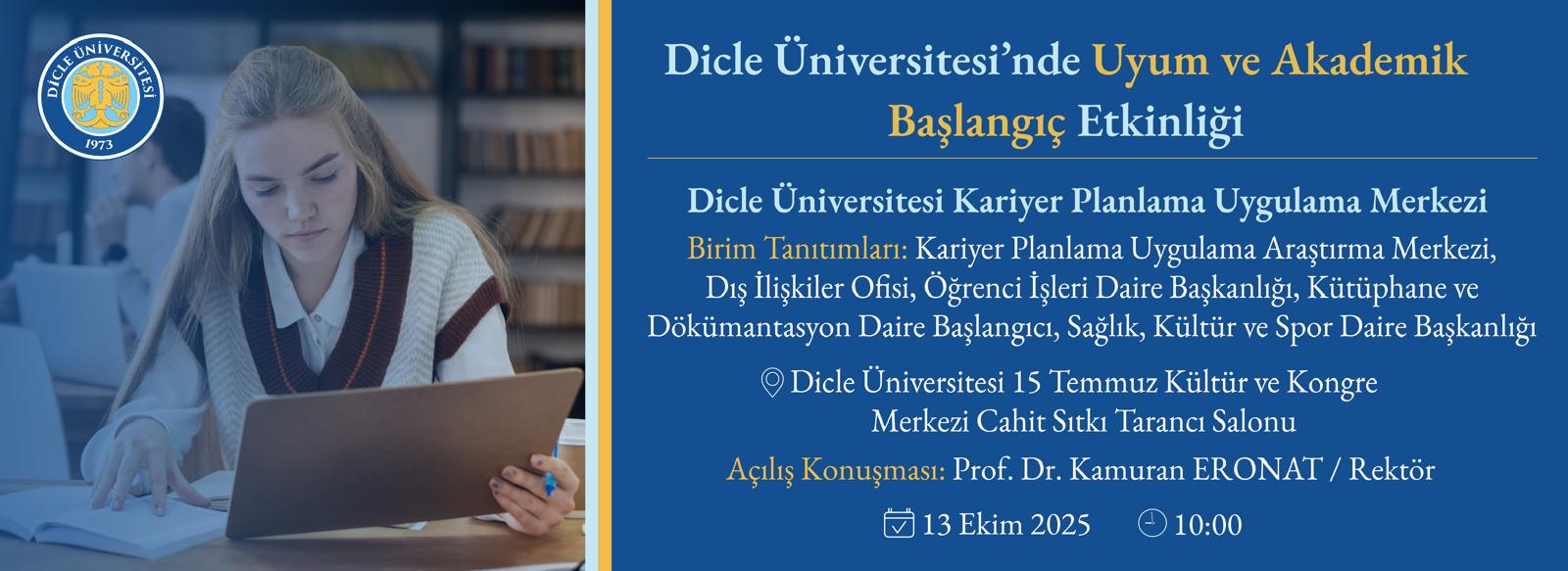 DİCLE ÜNİVERSİTESİ
1973

Dicle Üniversitesi'nde Uyum ve Akademik Başlangıç Etkinliği

Dicle Üniversitesi Kariyer Planlama Uygulama Merkezi

Birim Tanıtımları: Kariyer Planlama Uygulama Araştırma Merkezi, Dış İlişkiler Ofisi, Öğrenci İşleri Daire Başkanlığı, Kütüphane ve Dökümantasyon Daire Başlangıcı, Sağlık, Kültür ve Spor Daire Başkanlığı

Dicle Üniversitesi 15 Temmuz Kültür ve Kongre Merkezi Cahit Sıtkı Tarancı Salonu

Açılış Konuşması: Prof. Dr. Kamuran ERONAT / Rektör

13 Ekim 2025 10:00